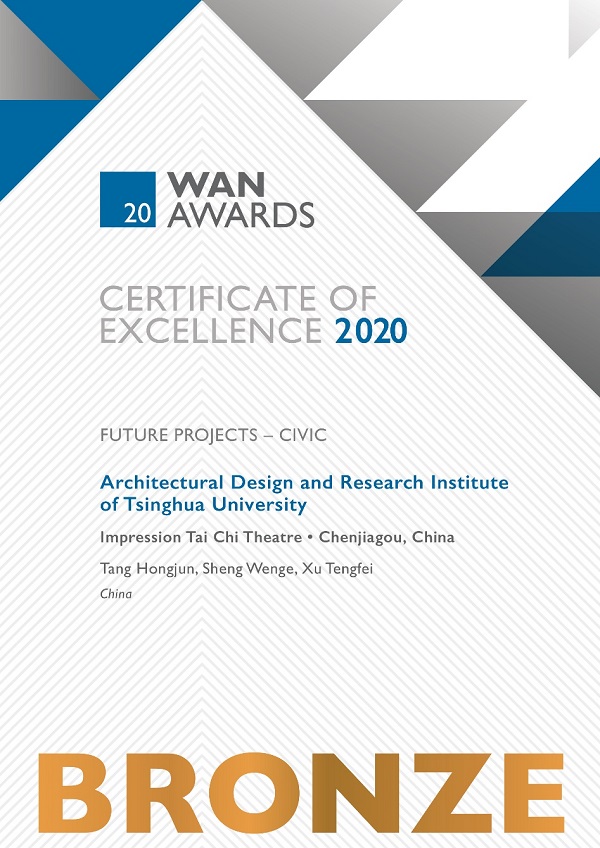 20 WAN AWARDS

CERTIFICATE OF EXCELLENCE 2020

FUTURE PROJECTS – CIVIC

Architectural Design and Research Institute of Tsinghua University

Impression Tai Chi Theatre • Chenjiagou, China

Tang Hongjun, Sheng Wenge, Xu Tengfei

China

BRONZE